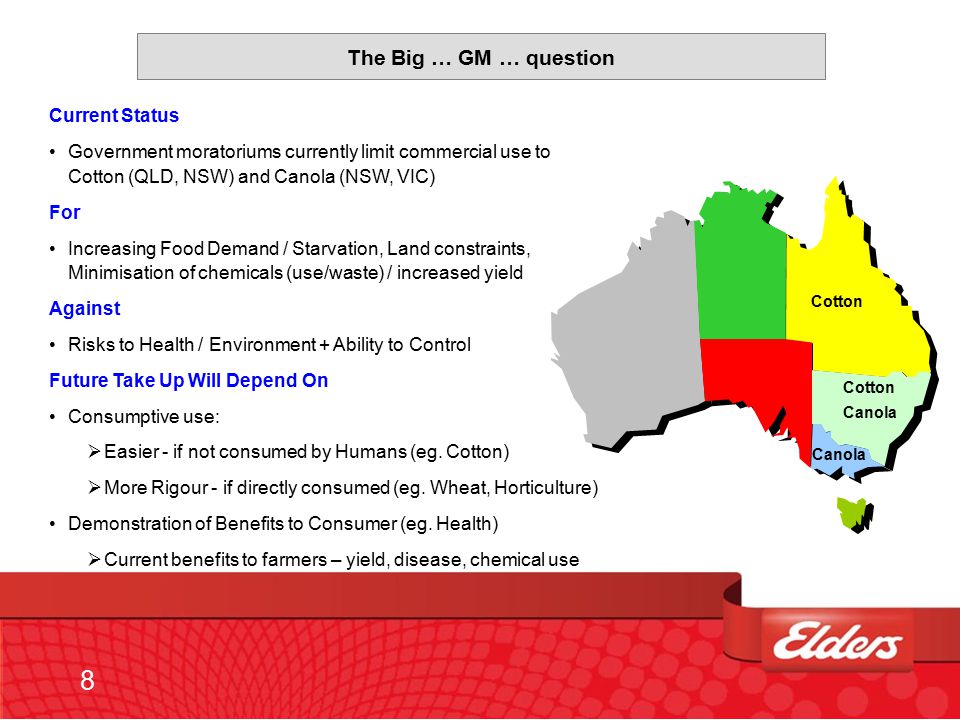 The Big … GM … question

Current Status

• Government moratoriums currently limit commercial use to Cotton (QLD, NSW) and Canola (NSW, VIC)

For

• Increasing Food Demand / Starvation, Land constraints, Minimisation of chemicals (use/waste) / increased yield

Against

• Risks to Health / Environment + Ability to Control

Future Take Up Will Depend On

• Consumptive use:

➢ Easier - if not consumed by Humans (eg. Cotton)

➢ More Rigour - if directly consumed (eg. Wheat, Horticulture)

• Demonstration of Benefits to Consumer (eg. Health)

➢ Current benefits to farmers – yield, disease, chemical use

Cotton

Cotton
Canola

Canola

Elders

8